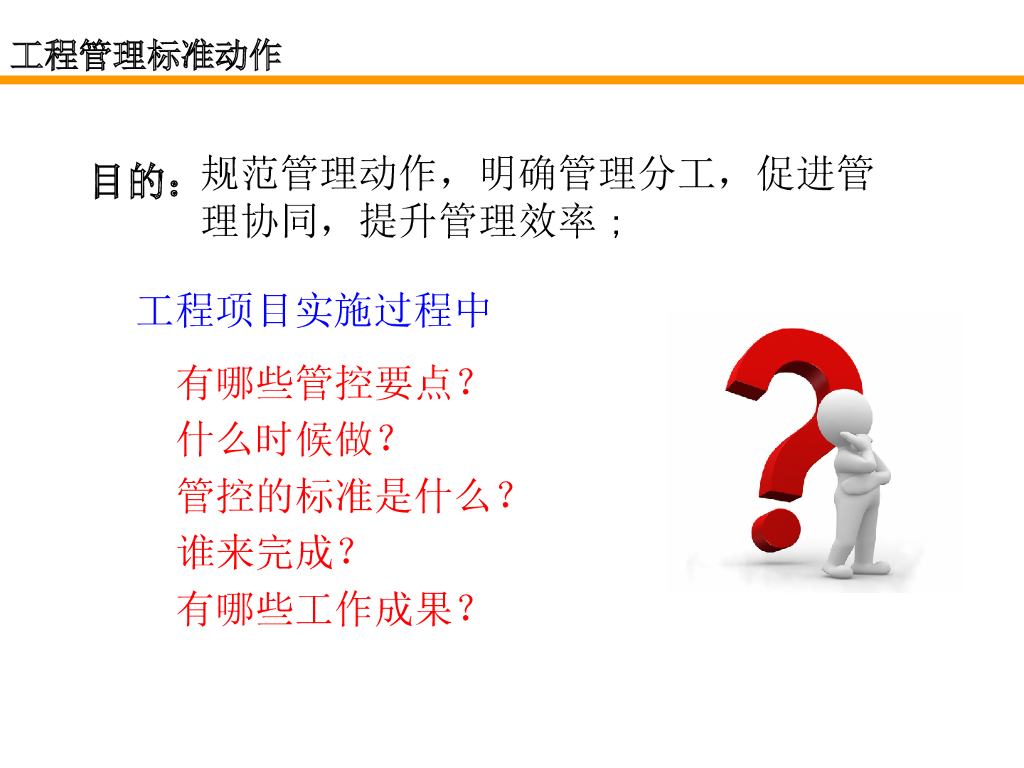 工程管理标准动作

目的：规范管理动作，明确管理分工，促进管理协同，提升管理效率；

工程项目实施过程中

有哪些管控要点？
什么时候做？
管控的标准是什么？
谁来完成？
有哪些工作成果？